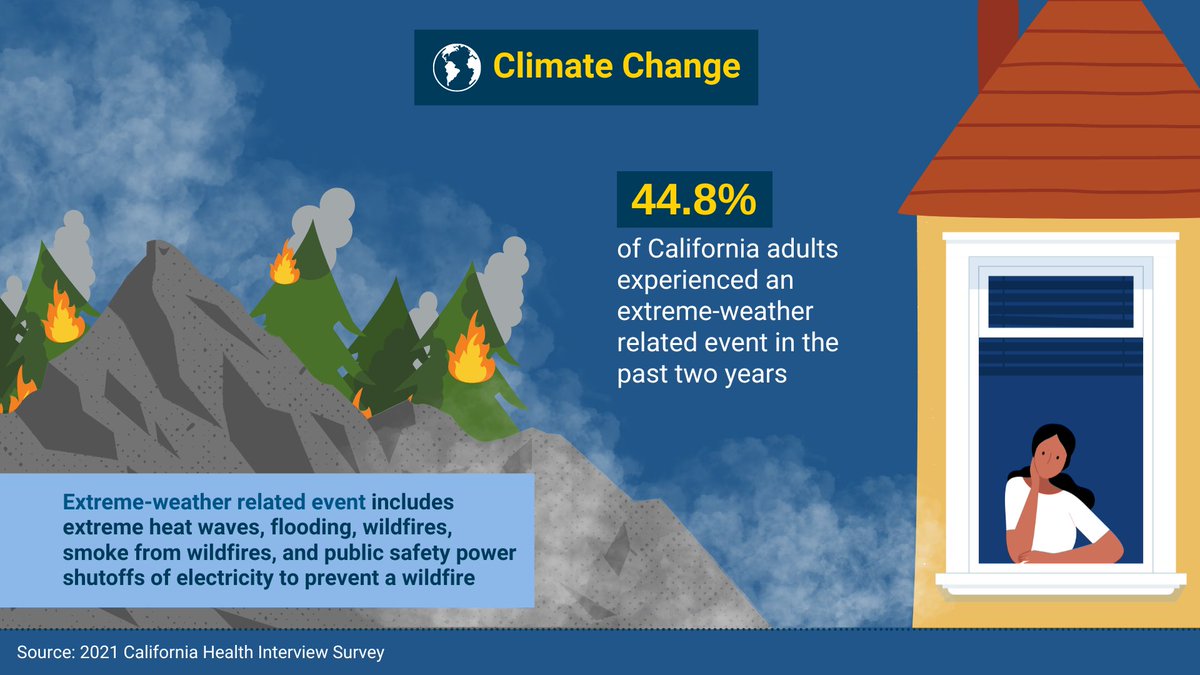 Climate Change

44.8%

of California adults experienced an extreme-weather related event in the past two years

Extreme-weather related event includes extreme heat waves, flooding, wildfires, smoke from wildfires, and public safety power shutoffs of electricity to prevent a wildfire

Source: 2021 California Health Interview Survey